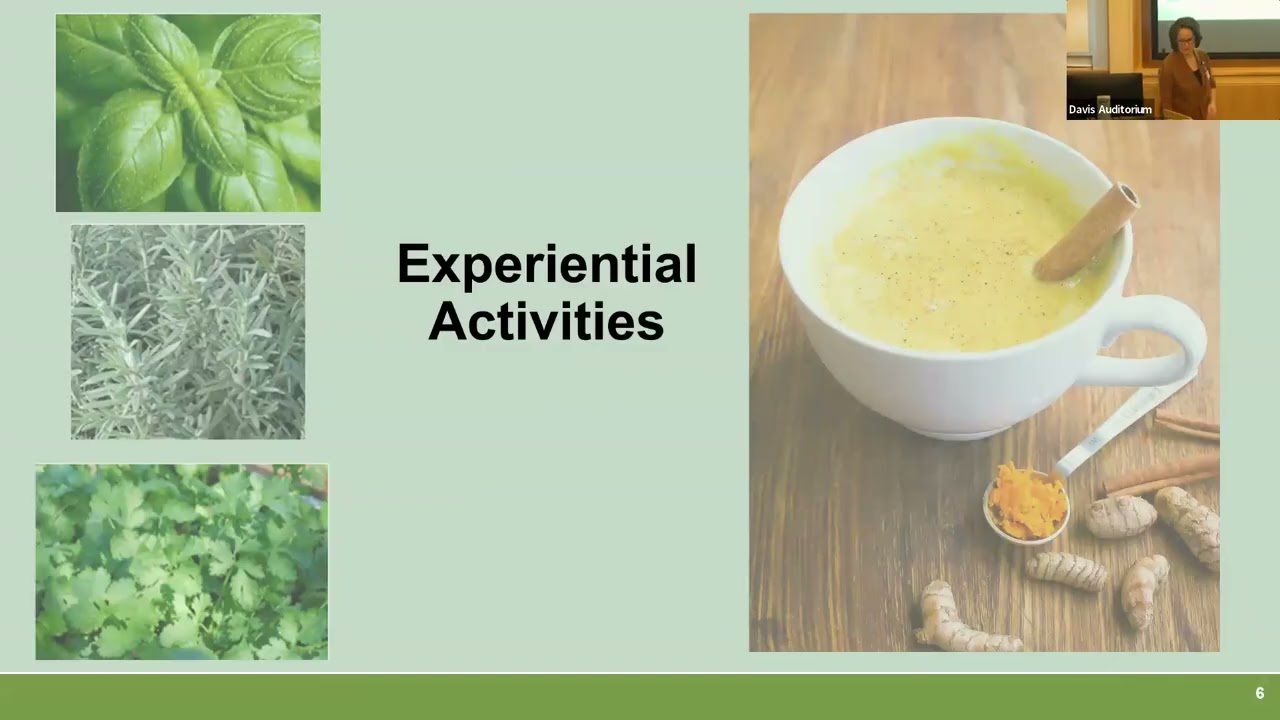 Davis Auditorium

Experiential Activities

6